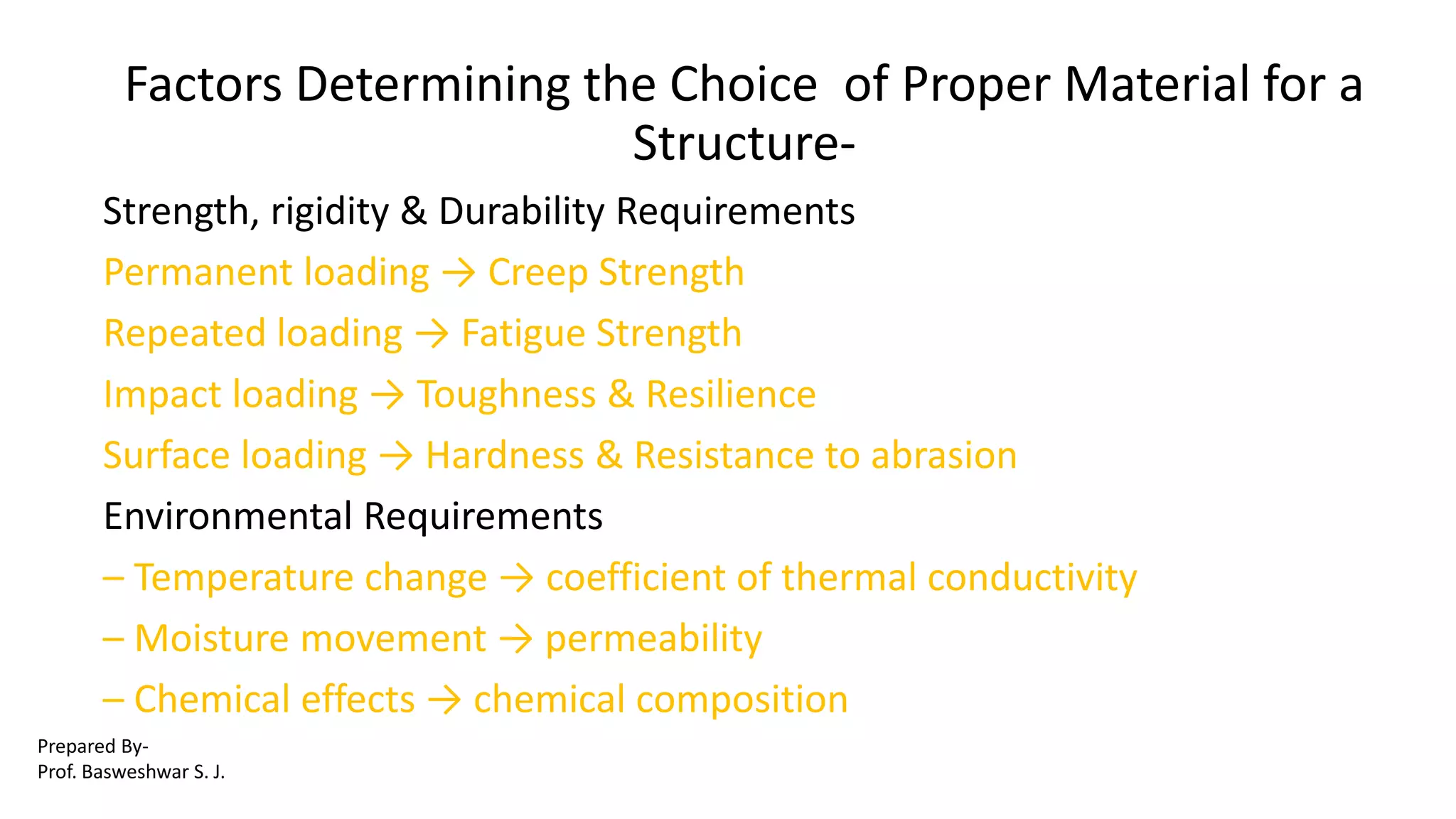 Factors Determining the Choice of Proper Material for a Structure-

Strength, rigidity & Durability Requirements

Permanent loading → Creep Strength

Repeated loading → Fatigue Strength

Impact loading → Toughness & Resilience

Surface loading → Hardness & Resistance to abrasion

Environmental Requirements

– Temperature change → coefficient of thermal conductivity

– Moisture movement → permeability

– Chemical effects → chemical composition

Prepared By-
Prof. Basweshwar S. J.